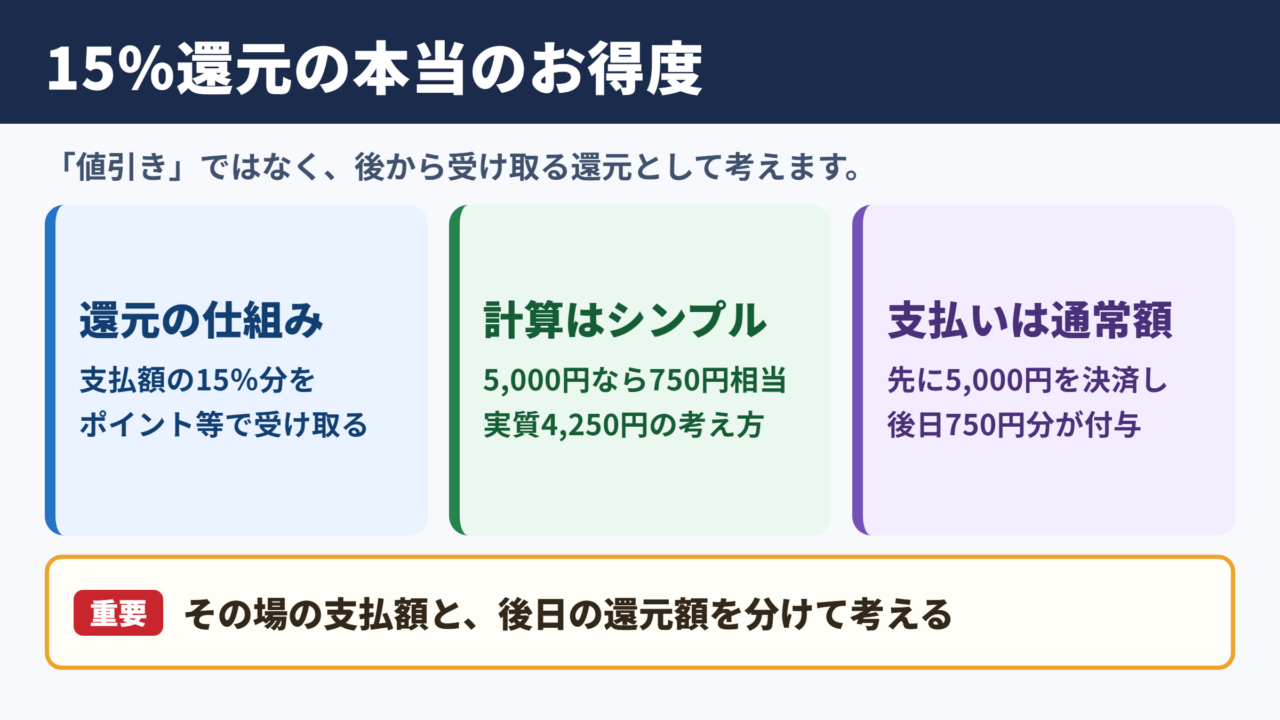 15%還元の本当のお得度

「値引き」ではなく、後から受け取る還元として考えます。

還元の仕組み

支払額の15%分を
ポイント等で受け取る

計算はシンプル

5,000円なら750円相当
実質4,250円の考え方

支払いは通常額

先に5,000円を決済し
後日750円分が付与

重要 その場の支払額と、後日の還元額を分けて考える